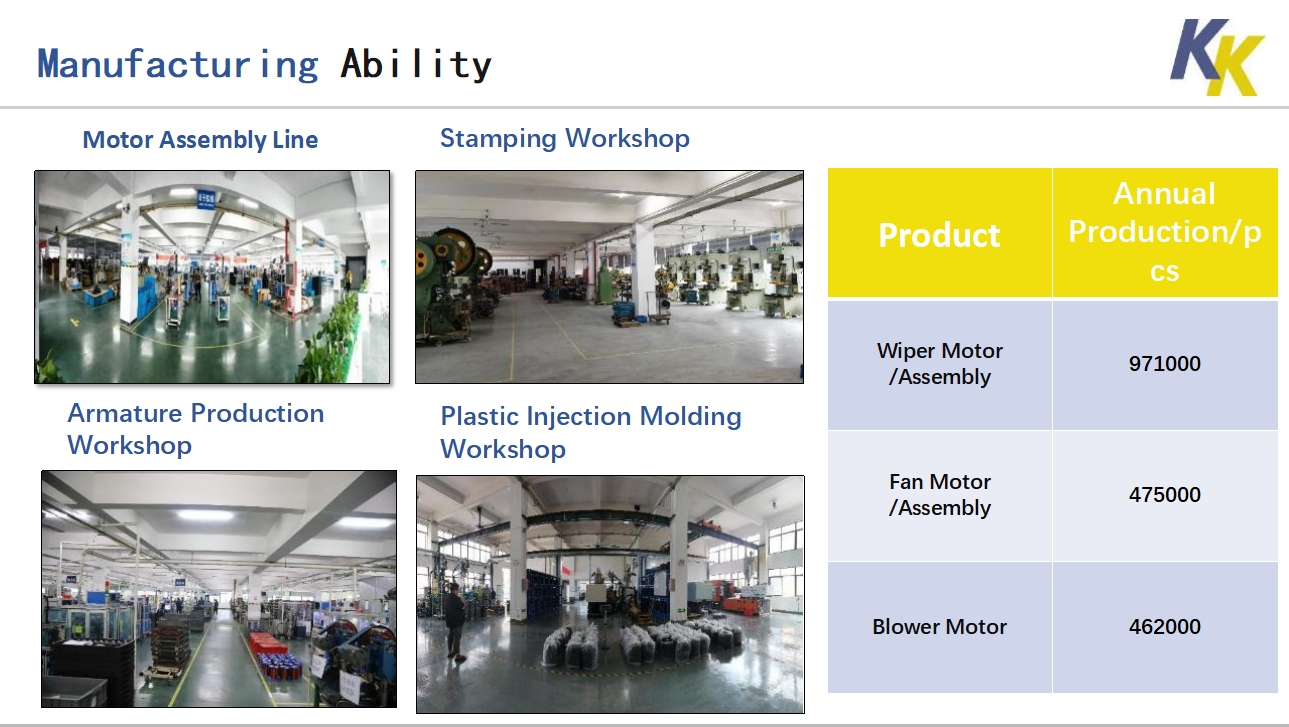 Manufacturing Ability

KK

Motor Assembly Line

Stamping Workshop

Armature Production Workshop

Plastic Injection Molding Workshop

| Product | Annual Production/pcs |
|---|---|
| Wiper Motor /Assembly | 971000 |
| Fan Motor /Assembly | 475000 |
| Blower Motor | 462000 |